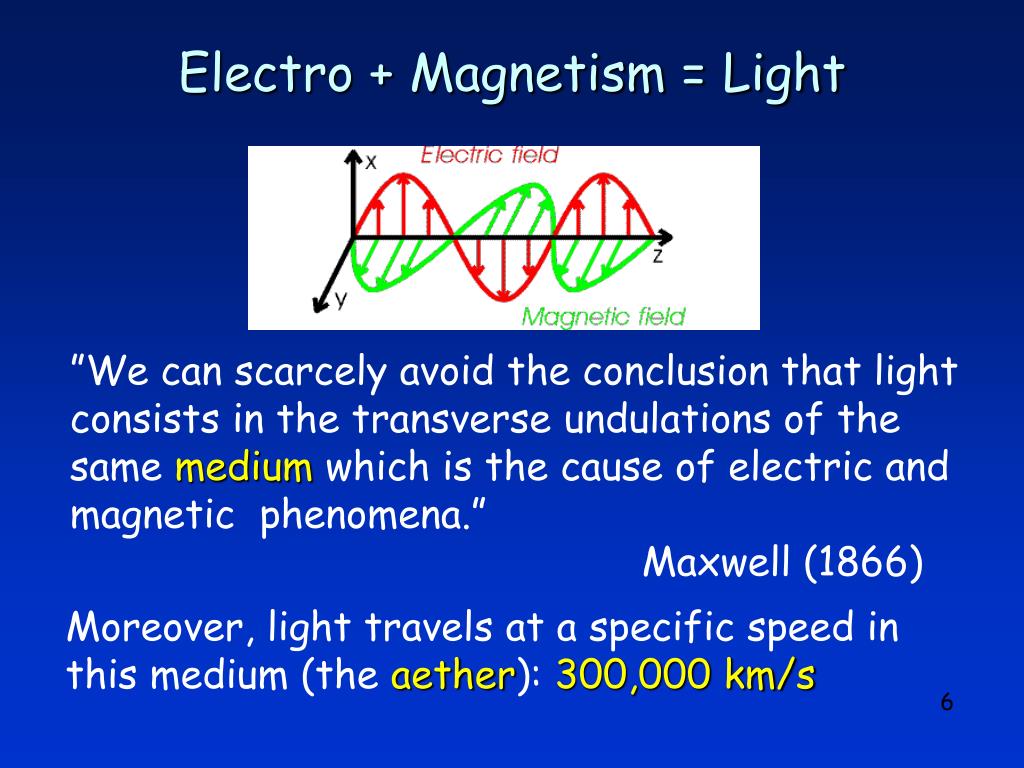 Electro + Magnetism = Light

x
Electric field
z
y
Magnetic field

”We can scarcely avoid the conclusion that light consists in the transverse undulations of the same medium which is the cause of electric and magnetic phenomena.”

Maxwell (1866)

Moreover, light travels at a specific speed in this medium (the aether): 300,000 km/s

6